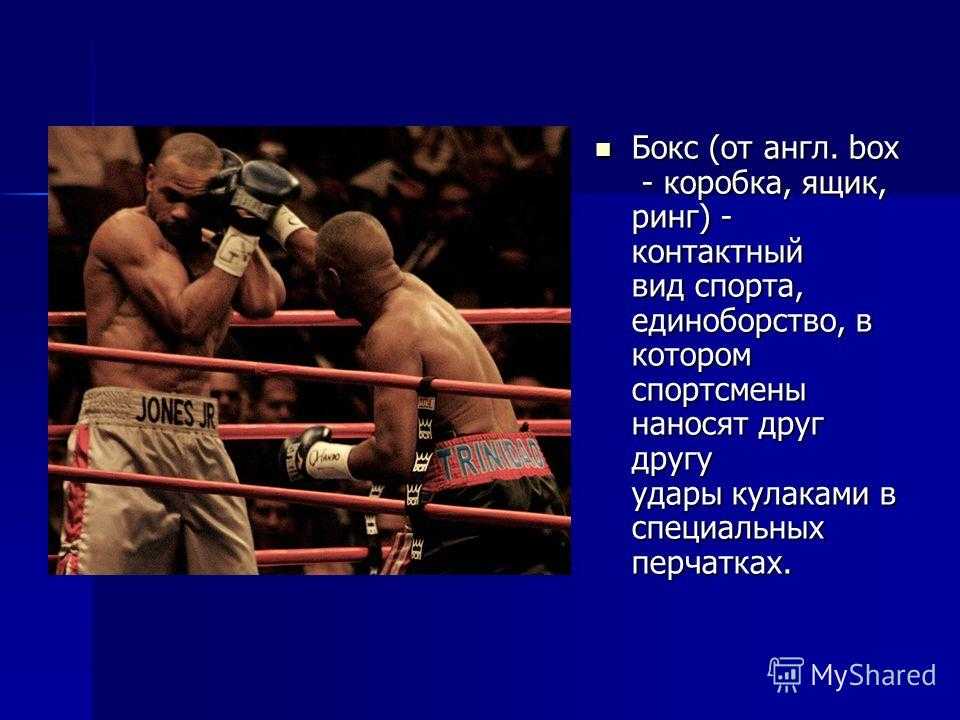 JONES JR

TRINIDAD

Бокс (от англ. box - коробка, ящик, ринг) - контактный вид спорта, единоборство, в котором спортсмены наносят друг другу удары кулаками в специальных перчатках.

MyShared